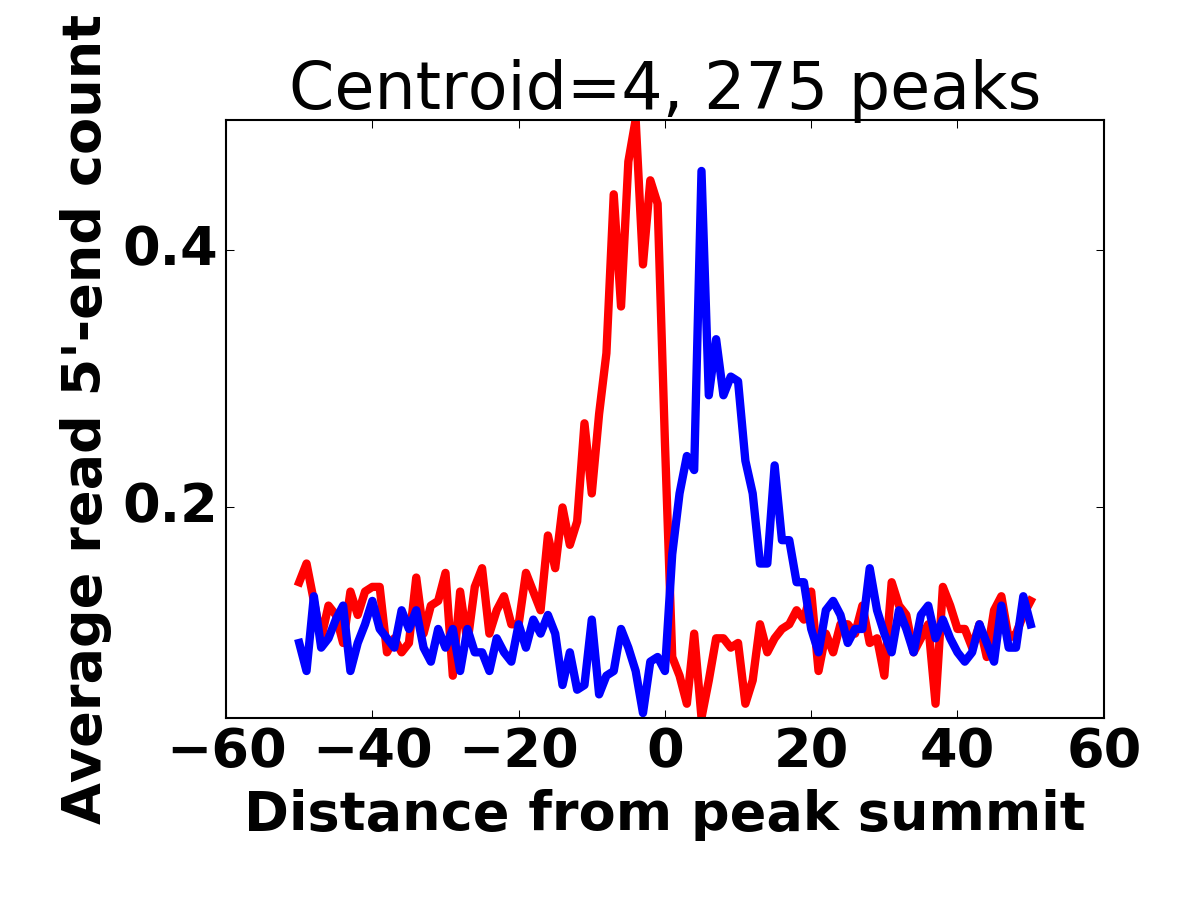 Centroid=4, 275 peaks

Average read 5'-end count

0.4
0.2

−60 −40 −20 0 20 40 60

Distance from peak summit